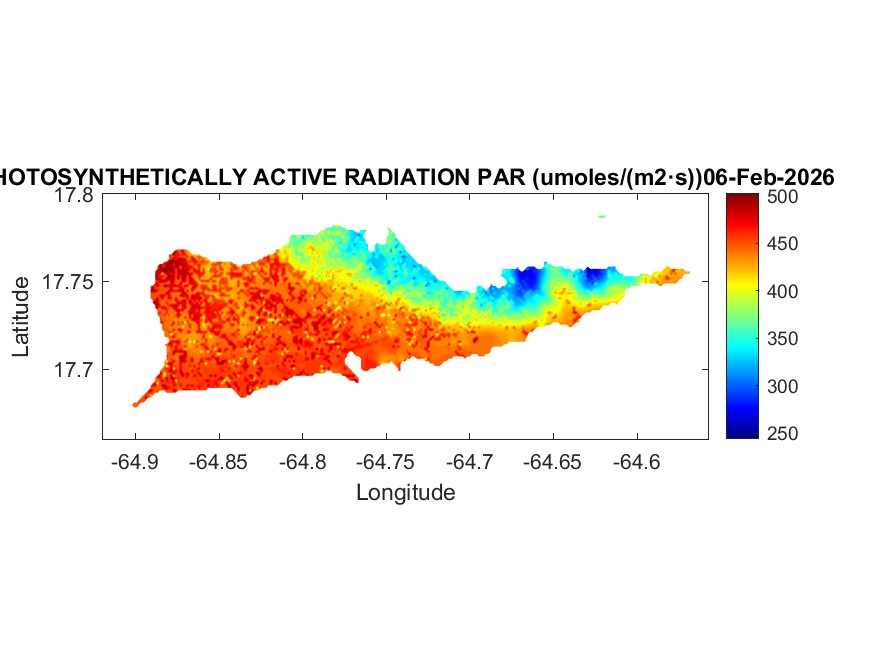 HOTOSYNTHETICALLY ACTIVE RADIATION PAR (umoles/(m2·s))06-Feb-2026

17.8
17.75
17.7
Latitude

-64.9 -64.85 -64.8 -64.75 -64.7 -64.65 -64.6
Longitude

500
450
400
350
300
250